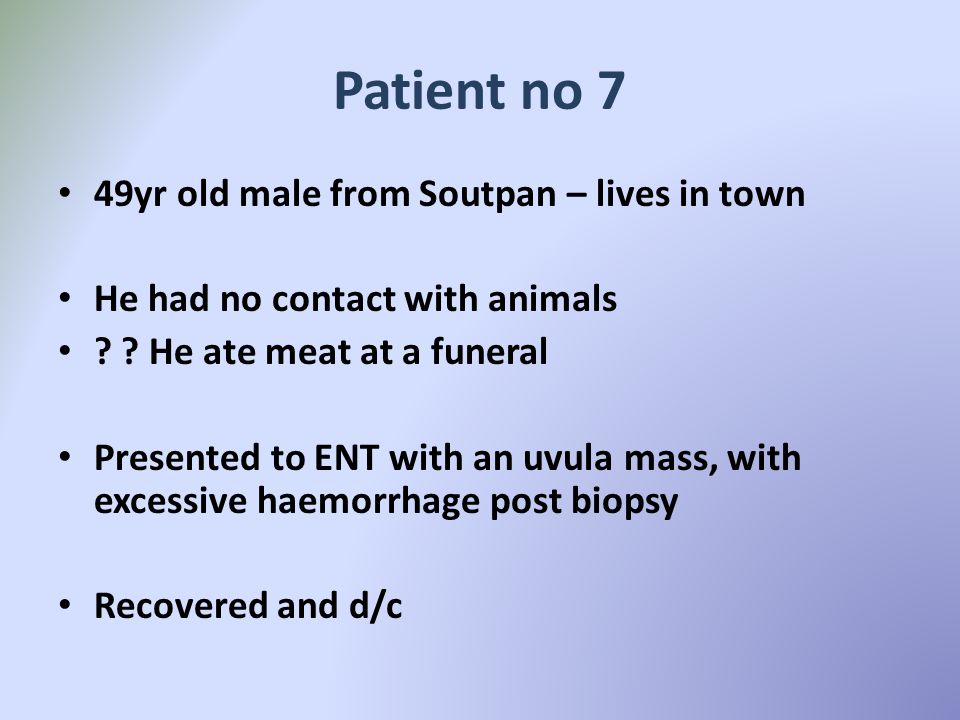 Patient no 7

• 49yr old male from Soutpan – lives in town

• He had no contact with animals
• ? ? He ate meat at a funeral

• Presented to ENT with an uvula mass, with excessive haemorrhage post biopsy

• Recovered and d/c